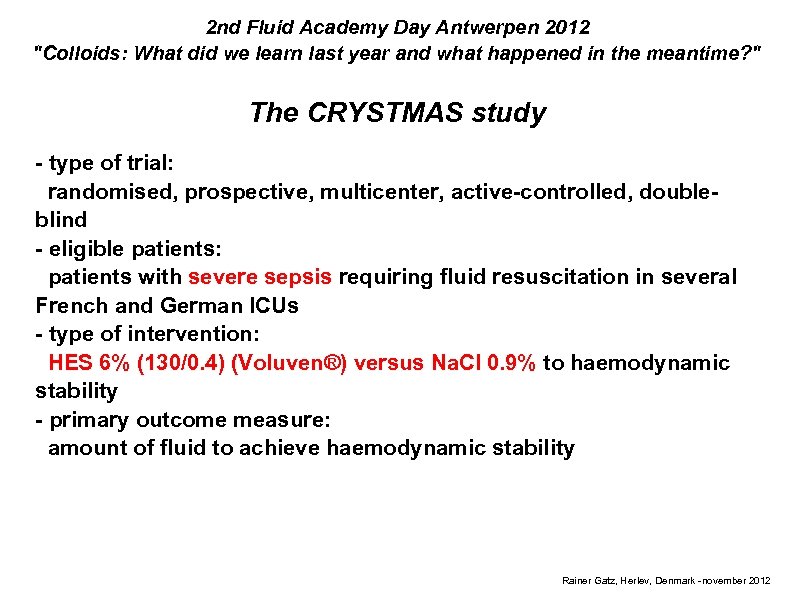 2nd Fluid Academy Day Antwerpen 2012
"Colloids: What did we learn last year and what happened in the meantime?"

The CRYSTMAS study

- type of trial:
randomised, prospective, multicenter, active-controlled, double-blind
- eligible patients:
patients with severe sepsis requiring fluid resuscitation in several French and German ICUs
- type of intervention:
HES 6% (130/0.4) (Voluven®) versus NaCl 0.9% to haemodynamic stability
- primary outcome measure:
amount of fluid to achieve haemodynamic stability

Rainer Gatz, Herlev, Denmark - november 2012